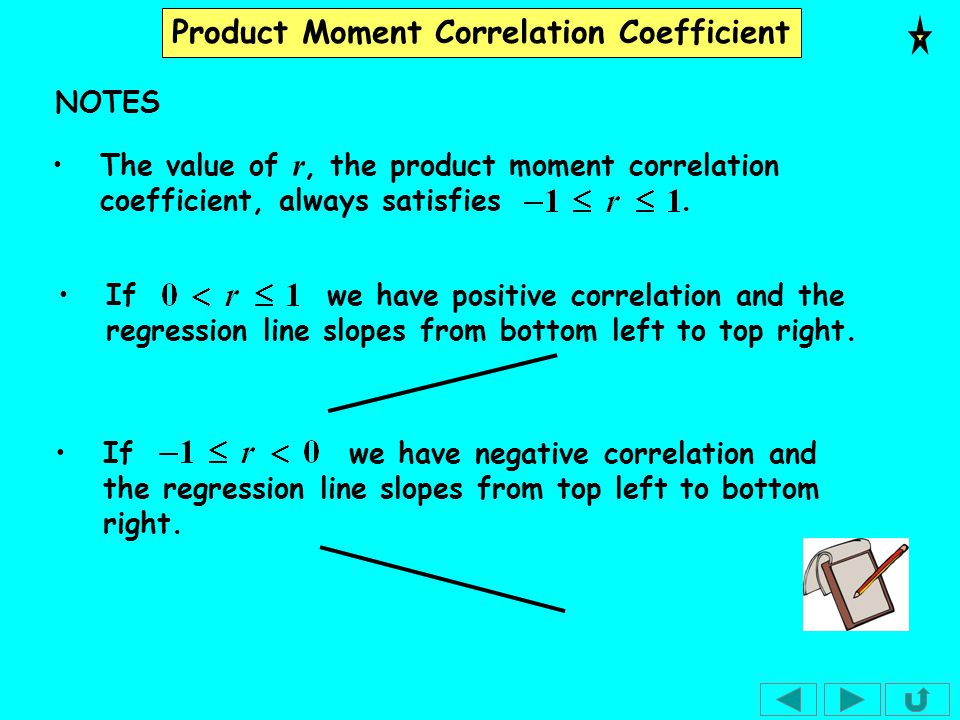 Product Moment Correlation Coefficient

NOTES

• The value of $r$, the product moment correlation coefficient, always satisfies $-1 \leq r \leq 1$.

• If $0 < r \leq 1$ we have positive correlation and the regression line slopes from bottom left to top right.

• If $-1 \leq r < 0$ we have negative correlation and the regression line slopes from top left to bottom right.